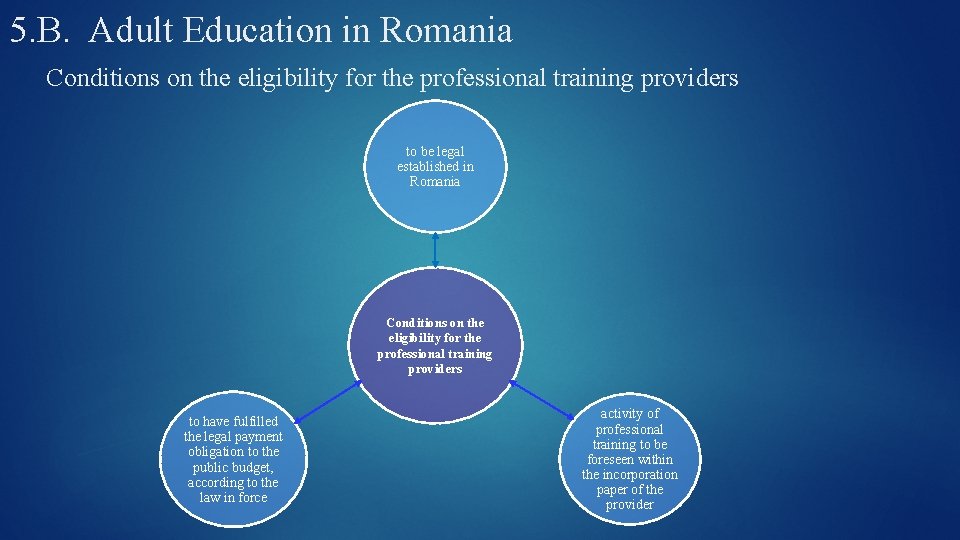 5.B. Adult Education in Romania

Conditions on the eligibility for the professional training providers

to be legal established in Romania

Conditions on the eligibility for the professional training providers

to have fulfilled the legal payment obligation to the public budget, according to the law in force

activity of professional training to be foreseen within the incorporation paper of the provider